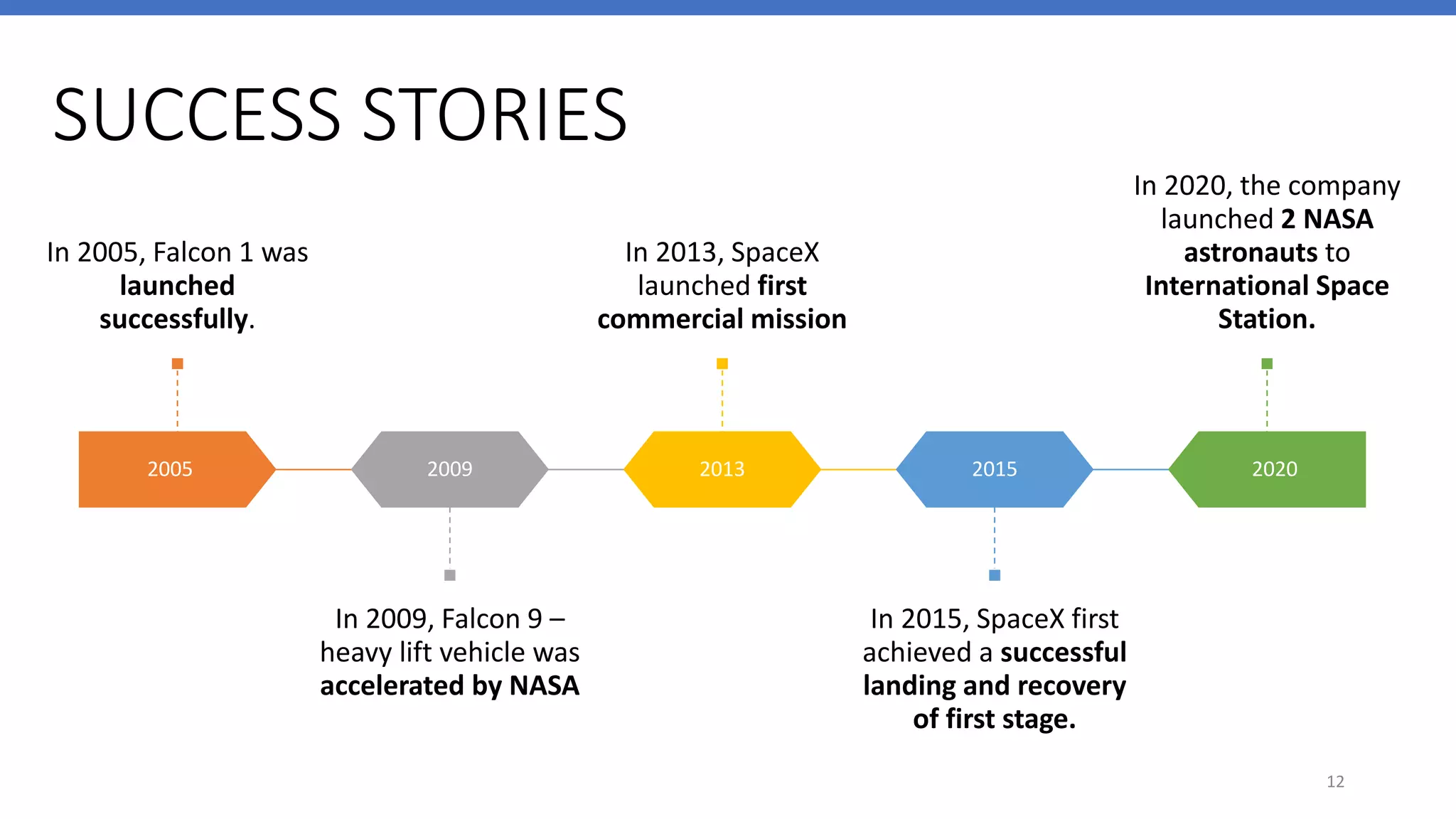 SUCCESS STORIES

In 2005, Falcon 1 was launched successfully.

In 2013, SpaceX launched first commercial mission

In 2020, the company launched 2 NASA astronauts to International Space Station.

2005

2009

2013

2015

2020

In 2009, Falcon 9 – heavy lift vehicle was accelerated by NASA

In 2015, SpaceX first achieved a successful landing and recovery of first stage.

12